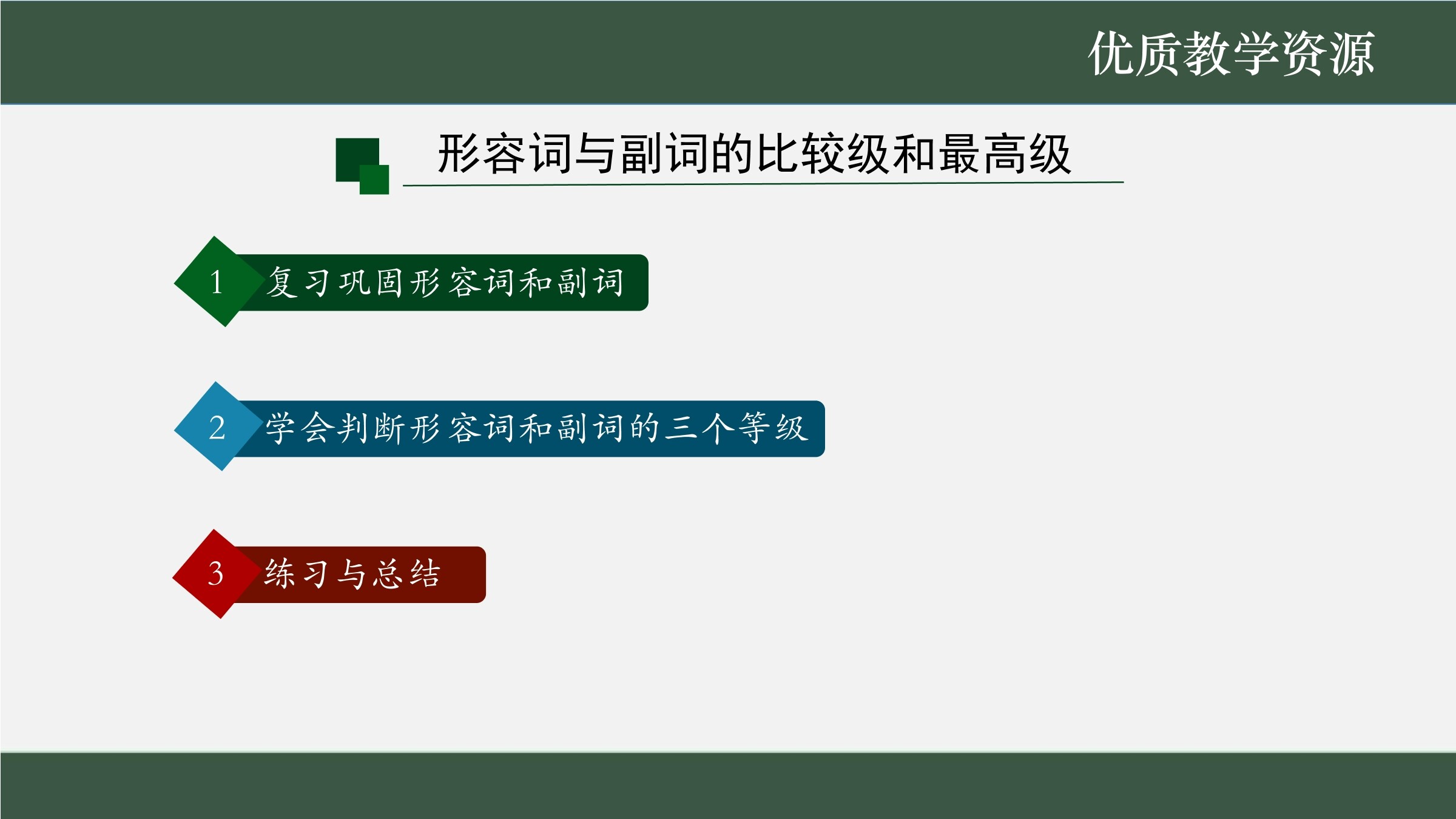 优质教学资源

形容词与副词的比较级和最高级

1 复习巩固形容词和副词

2 学会判断形容词和副词的三个等级

3 练习与总结